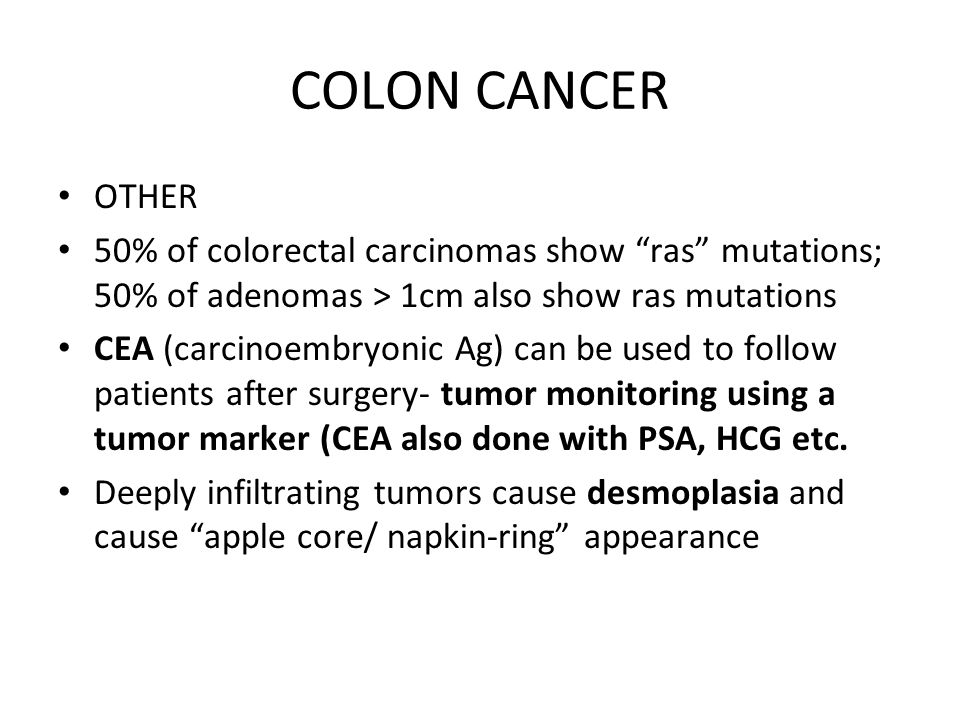 COLON CANCER

• OTHER
• 50% of colorectal carcinomas show “ras” mutations; 50% of adenomas > 1cm also show ras mutations
• CEA (carcinoembryonic Ag) can be used to follow patients after surgery- tumor monitoring using a tumor marker (CEA also done with PSA, HCG etc.
• Deeply infiltrating tumors cause desmoplasia and cause “apple core/ napkin-ring” appearance